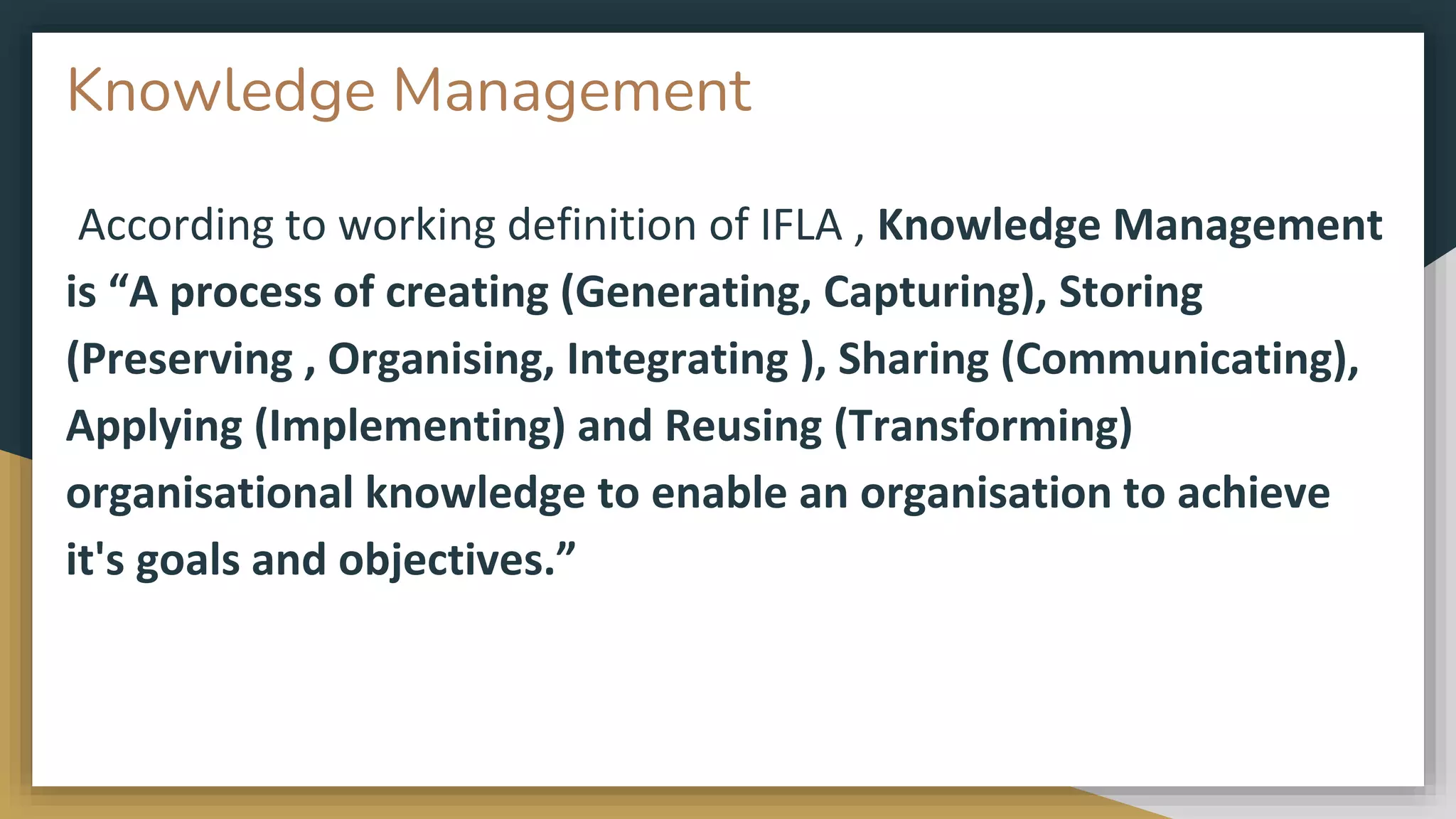 Knowledge Management

According to working definition of IFLA , Knowledge Management is “A process of creating (Generating, Capturing), Storing (Preserving , Organising, Integrating ), Sharing (Communicating), Applying (Implementing) and Reusing (Transforming) organisational knowledge to enable an organisation to achieve it's goals and objectives.”